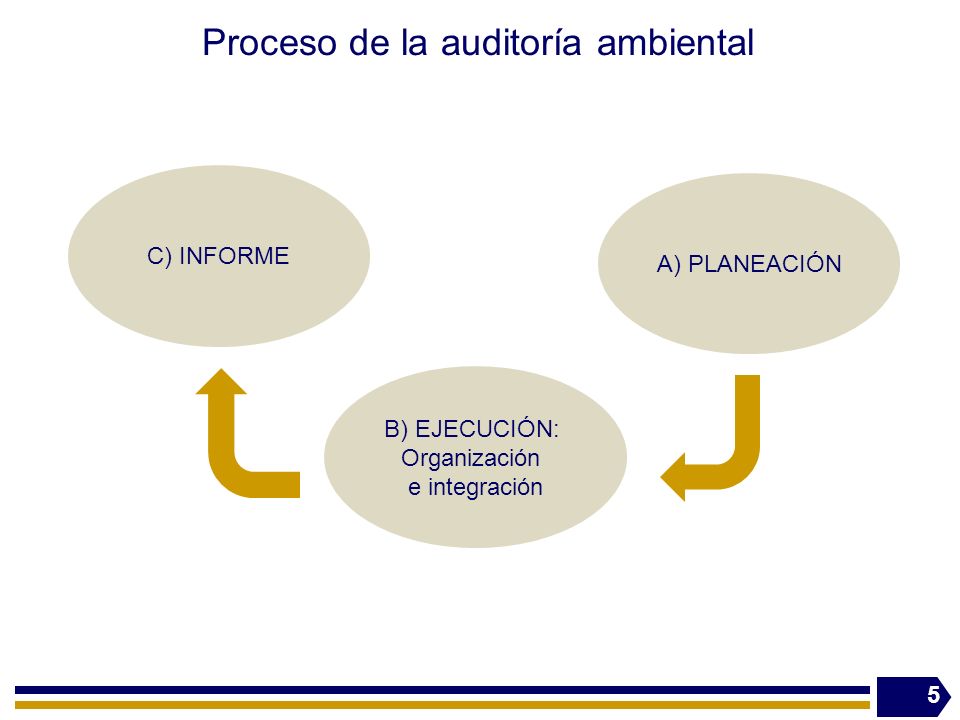 Proceso de la auditoría ambiental

C) INFORME

A) PLANEACIÓN

B) EJECUCIÓN: Organización e integración

5